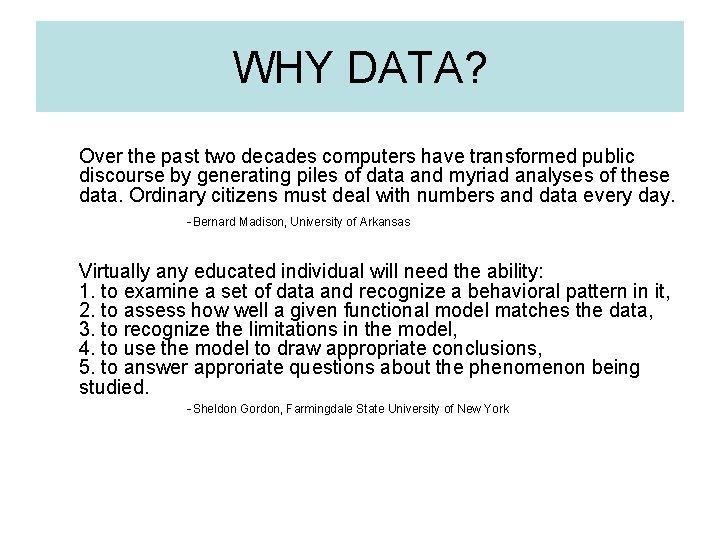 WHY DATA?

Over the past two decades computers have transformed public discourse by generating piles of data and myriad analyses of these data. Ordinary citizens must deal with numbers and data every day.

-Bernard Madison, University of Arkansas

Virtually any educated individual will need the ability:
1. to examine a set of data and recognize a behavioral pattern in it,
2. to assess how well a given functional model matches the data,
3. to recognize the limitations in the model,
4. to use the model to draw appropriate conclusions,
5. to answer approriate questions about the phenomenon being studied.

-Sheldon Gordon, Farmingdale State University of New York